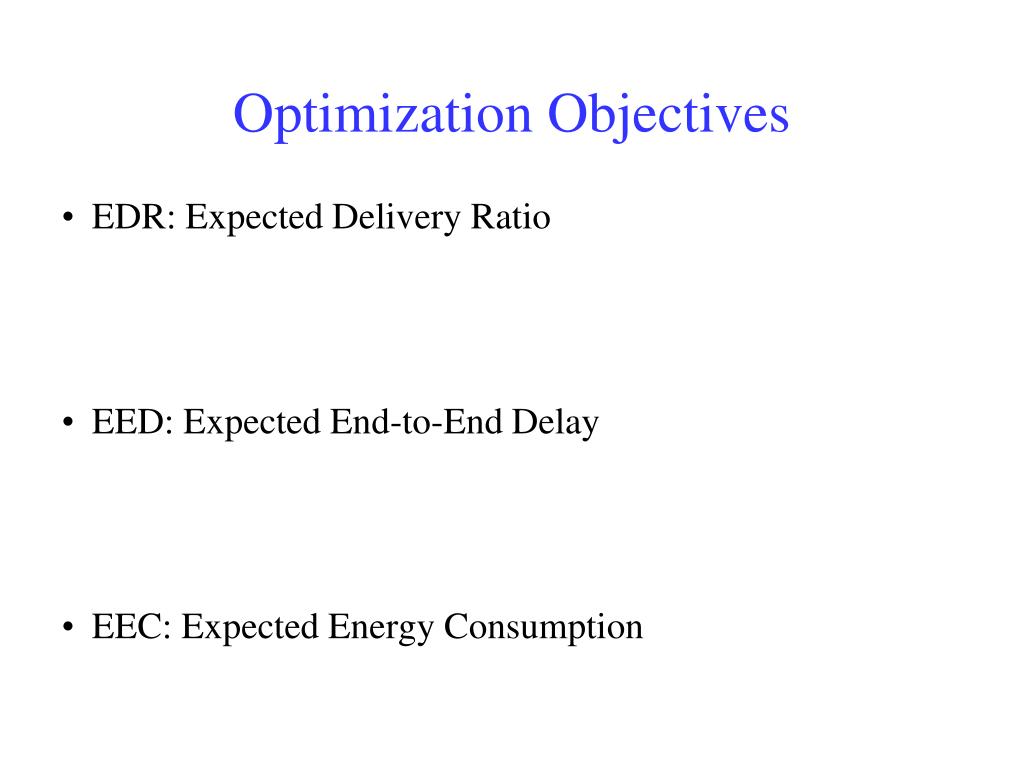 Optimization Objectives

• EDR: Expected Delivery Ratio

• EED: Expected End-to-End Delay

• EEC: Expected Energy Consumption